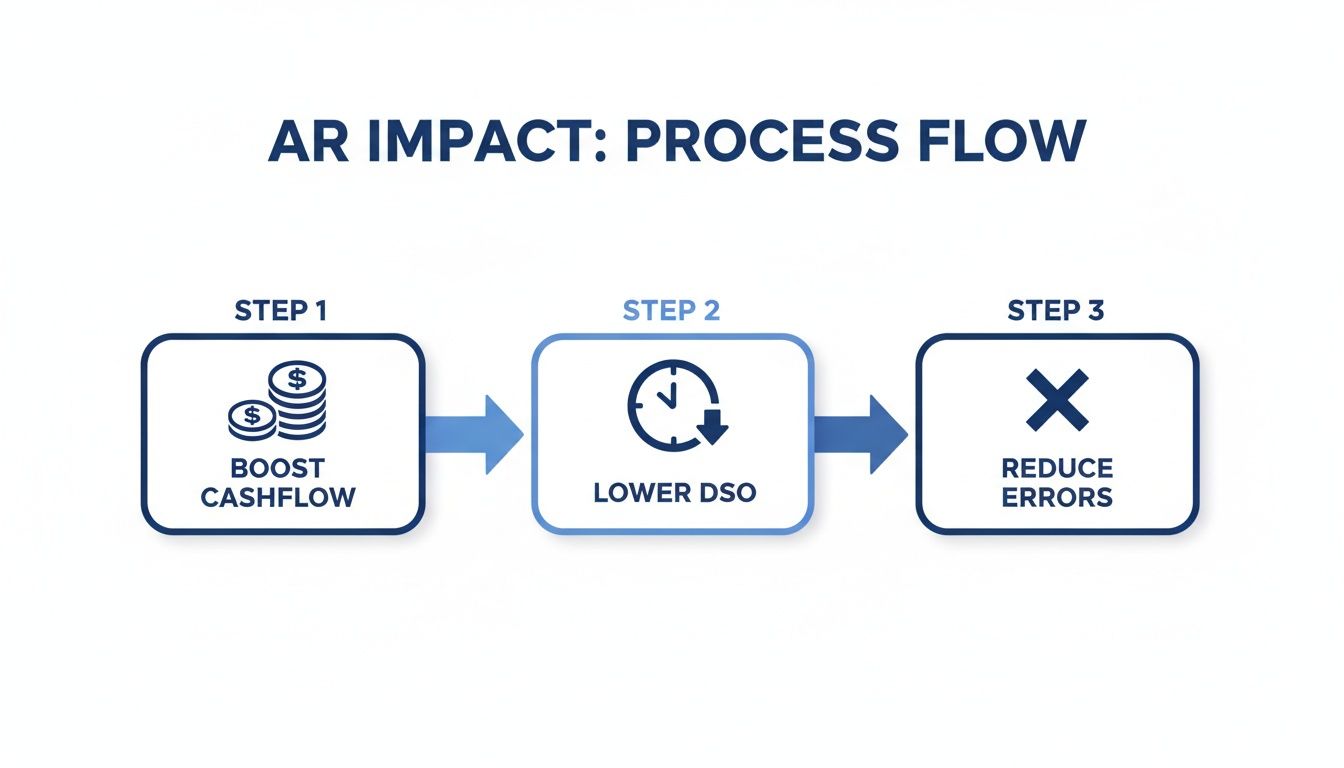 AR IMPACT: PROCESS FLOW

STEP 1

$ $

BOOST CASHFLOW

STEP 2

LOWER DSO

STEP 3

REDUCE ERRORS